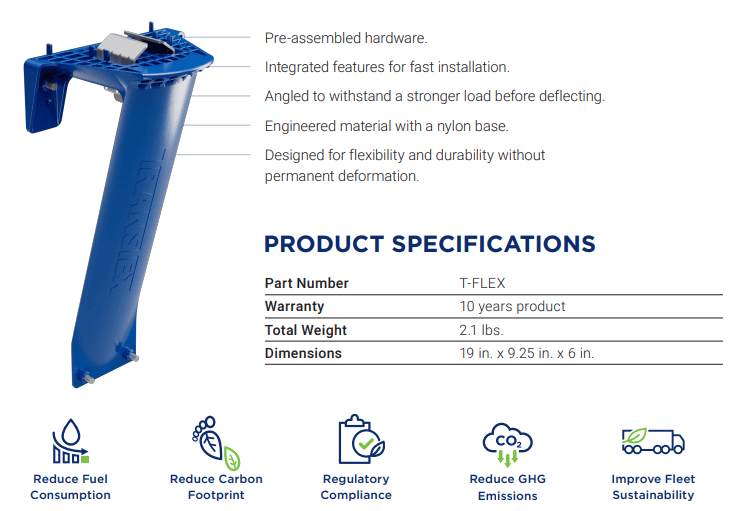 TRANSTEX

Pre-assembled hardware.

Integrated features for fast installation.

Angled to withstand a stronger load before deflecting.

Engineered material with a nylon base.

Designed for flexibility and durability without permanent deformation.

PRODUCT SPECIFICATIONS

| Part Number | T-FLEX |
|---|---|
| Warranty | 10 years product |
| Total Weight | 2.1 lbs. |
| Dimensions | 19 in. x 9.25 in. x 6 in. |

Reduce Fuel Consumption

Reduce Carbon Footprint

Regulatory Compliance

$CO_2$

Reduce GHG Emissions

Improve Fleet Sustainability